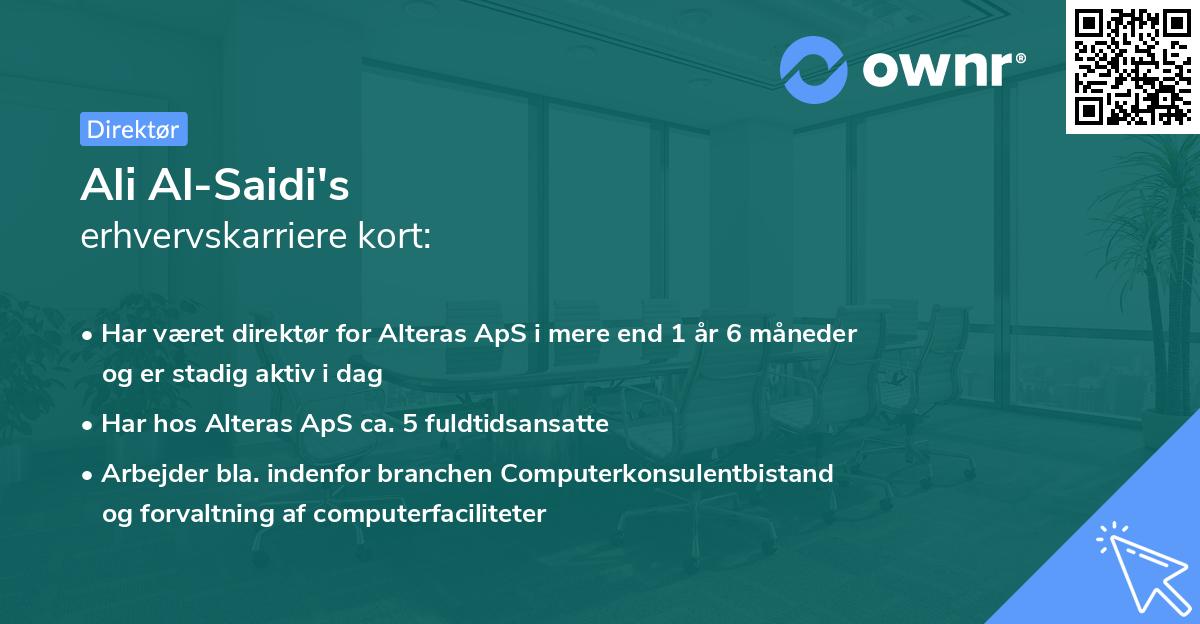 ownr®

Direktør

Ali Al-Saidi's
erhvervskarriere kort:

• Har været direktør for Alteras ApS i mere end 1 år 6 måneder og er stadig aktiv i dag
• Har hos Alteras ApS ca. 5 fuldtidsansatte
• Arbejder bla. indenfor branchen Computerkonsulentbistand og forvaltning af computerfaciliteter